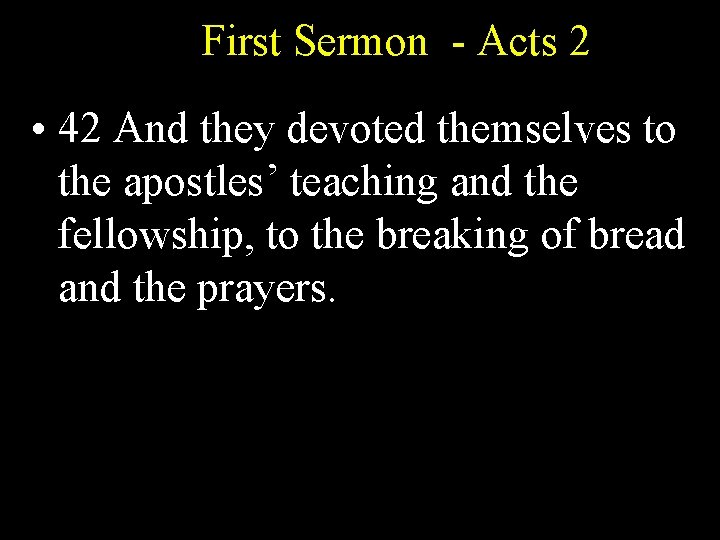 First Sermon - Acts 2

• 42 And they devoted themselves to the apostles’ teaching and the fellowship, to the breaking of bread and the prayers.